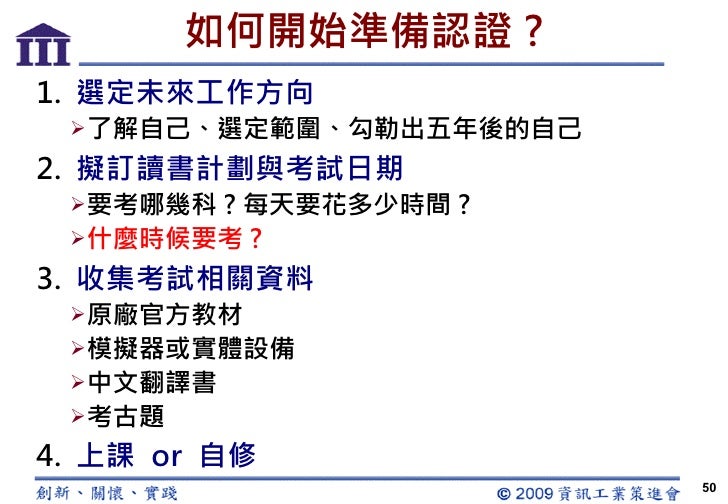 III

如何開始準備認證？

1. 選定未來工作方向
➢了解自己、選定範圍、勾勒出五年後的自己

2. 擬訂讀書計劃與考試日期
➢要考哪幾科？每天要花多少時間？
➢什麼時候要考？

3. 收集考試相關資料
➢原廠官方教材
➢模擬器或實體設備
➢中文翻譯書
➢考古題

4. 上課 or 自修

創新、關懷、實踐

© 2009 資訊工業策進會

50